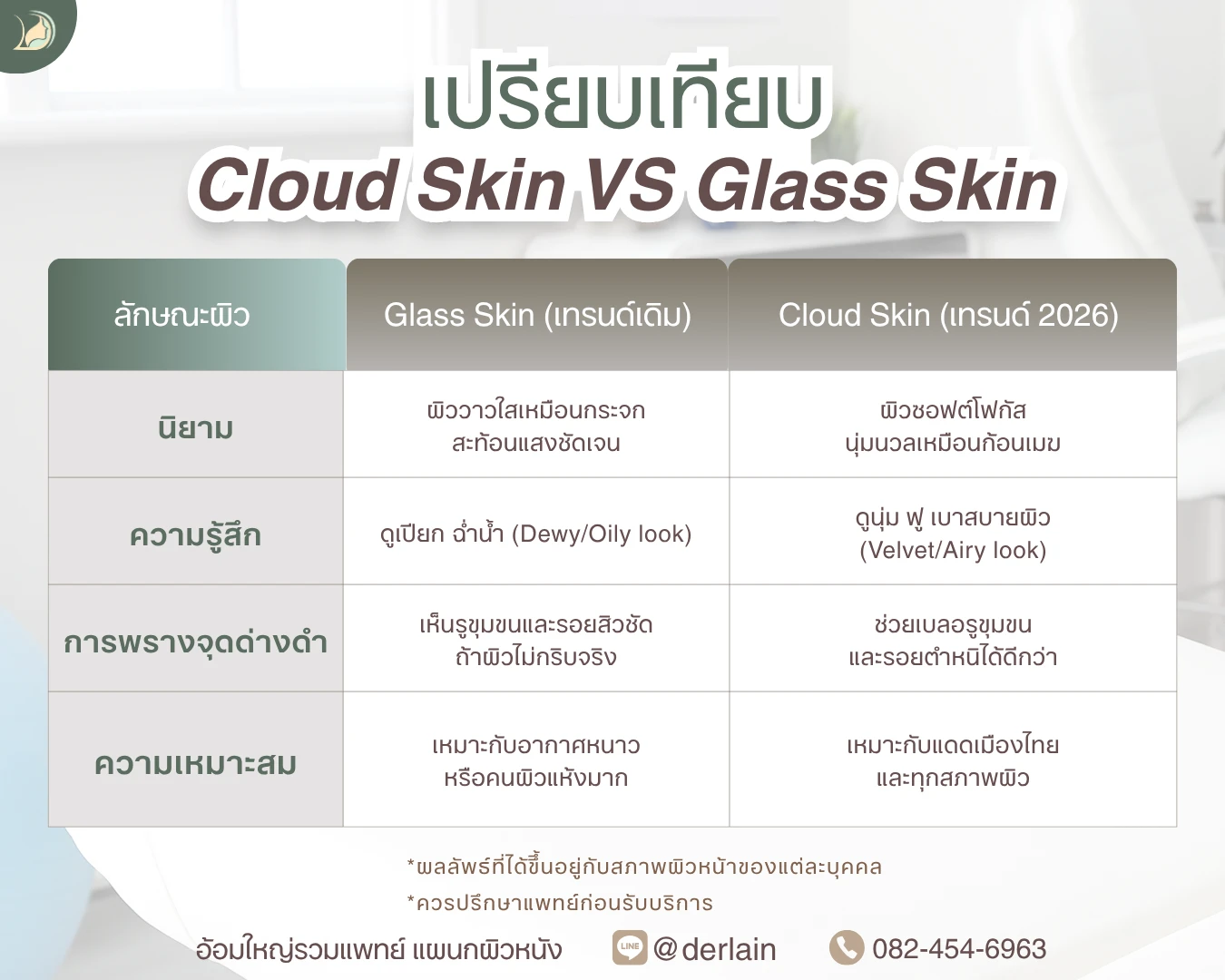 เปรียบเทียบ
Cloud Skin VS Glass Skin

| ลักษณะผิว | Glass Skin (เทรนด์เดิม) | Cloud Skin (เทรนด์ 2026) |
|---|---|---|
| นิยาม | ผิววาวใสเหมือนกระจก สะท้อนแสงชัดเจน | ผิวซอฟต์โฟกัส นุ่มนวลเหมือนก้อนเมฆ |
| ความรู้สึก | ดูเปียก ฉ่ำน้ำ (Dewy/Oily look) | ดูนุ่ม ฟู เบาสบายผิว (Velvet/Airy look) |
| การพรางจุดด่างดำ | เห็นรูขุมขนและรอยสิวชัด ถ้าผิวไม่กริบจริง | ช่วยเบลอรูขุมขน และรอยตำหนิได้ดีกว่า |
| ความเหมาะสม | เหมาะกับอากาศหนาว หรือคนผิวแห้งมาก | เหมาะกับแดดเมืองไทย และทุกสภาพผิว |

*ผลลัพธ์ที่ได้ขึ้นอยู่กับสภาพผิวหน้าของแต่ละบุคคล
*ควรปรึกษาแพทย์ก่อนรับบริการ

อ้อมใหญ่รวมแพทย์ แผนกผิวหนัง
LINE @derlain
082-454-6963